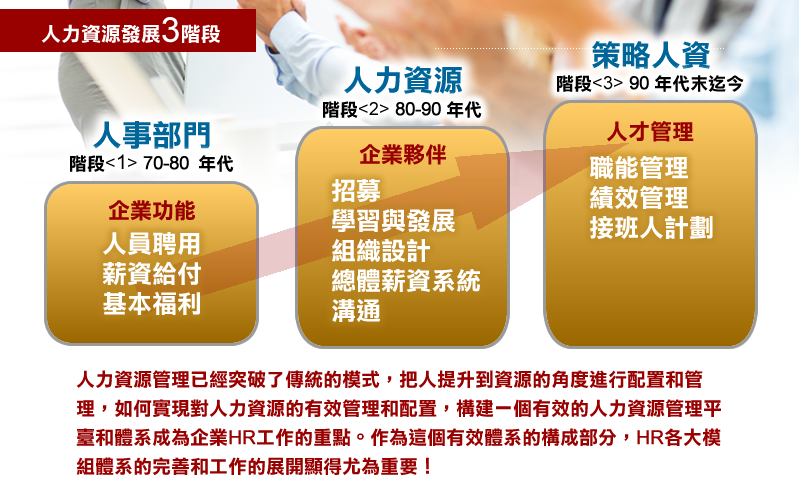 人力資源發展3階段

人事部門
階段<1> 70-80 年代

企業功能
人員聘用
薪資給付
基本福利

人力資源
階段<2> 80-90 年代

企業夥伴
招募
學習與發展
組織設計
總體薪資系統
溝通

策略人資
階段<3> 90 年代末迄今

人才管理
職能管理
績效管理
接班人計劃

人力資源管理已經突破了傳統的模式，把人提升到資源的角度進行配置和管理，如何實現對人力資源的有效管理和配置，構建一個有效的人力資源管理平臺和體系成為企業HR工作的重點。作為這個有效體系的構成部分，HR各大模組體系的完善和工作的展開顯得尤為重要！